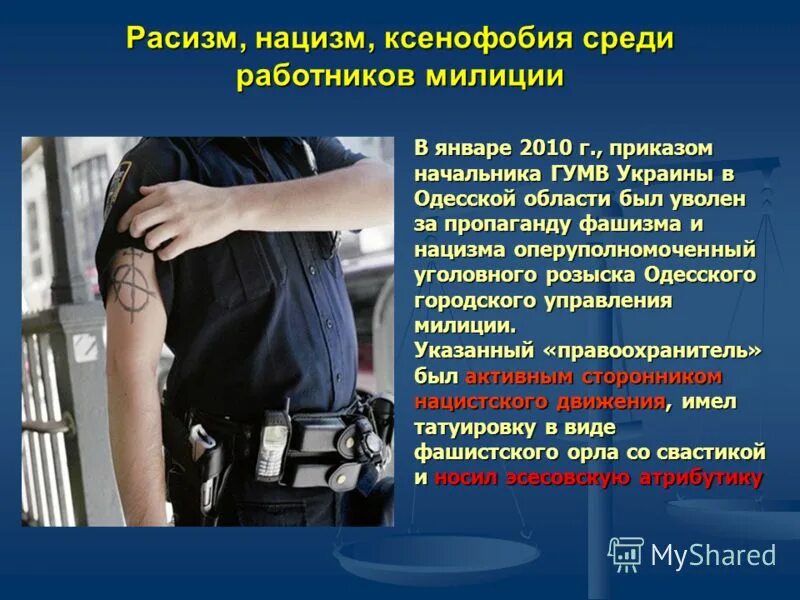 Расизм, нацизм, ксенофобия среди работников милиции

В январе 2010 г., приказом начальника ГУМВ Украины в Одесской области был уволен за пропаганду фашизма и нацизма оперуполномоченный уголовного розыска Одесского городского управления милиции.
Указанный «правоохранитель» был активным сторонником нацистского движения, имел татуировку в виде фашистского орла со свастикой и носил эсесовскую атрибутику

MyShared